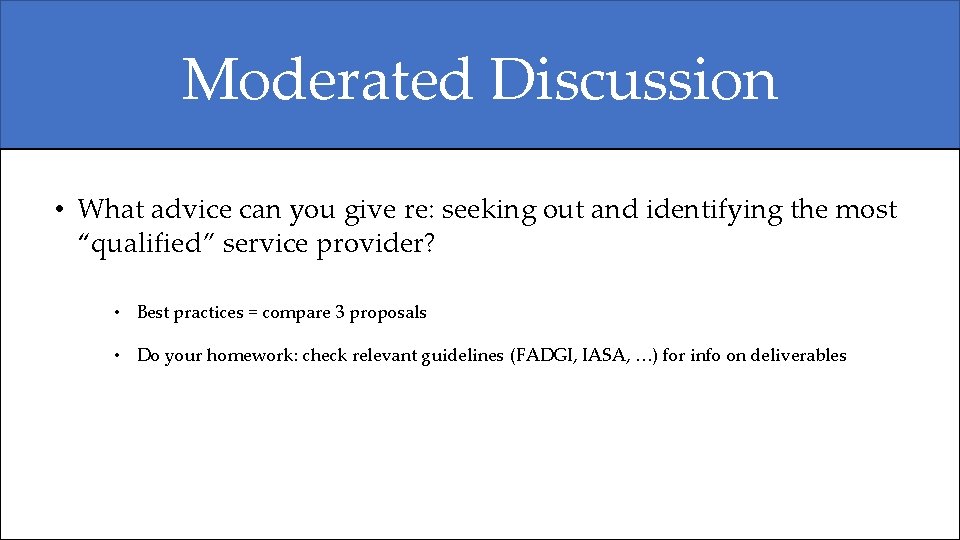 Moderated Discussion

• What advice can you give re: seeking out and identifying the most “qualified” service provider?

• Best practices = compare 3 proposals

• Do your homework: check relevant guidelines (FADGI, IASA, …) for info on deliverables